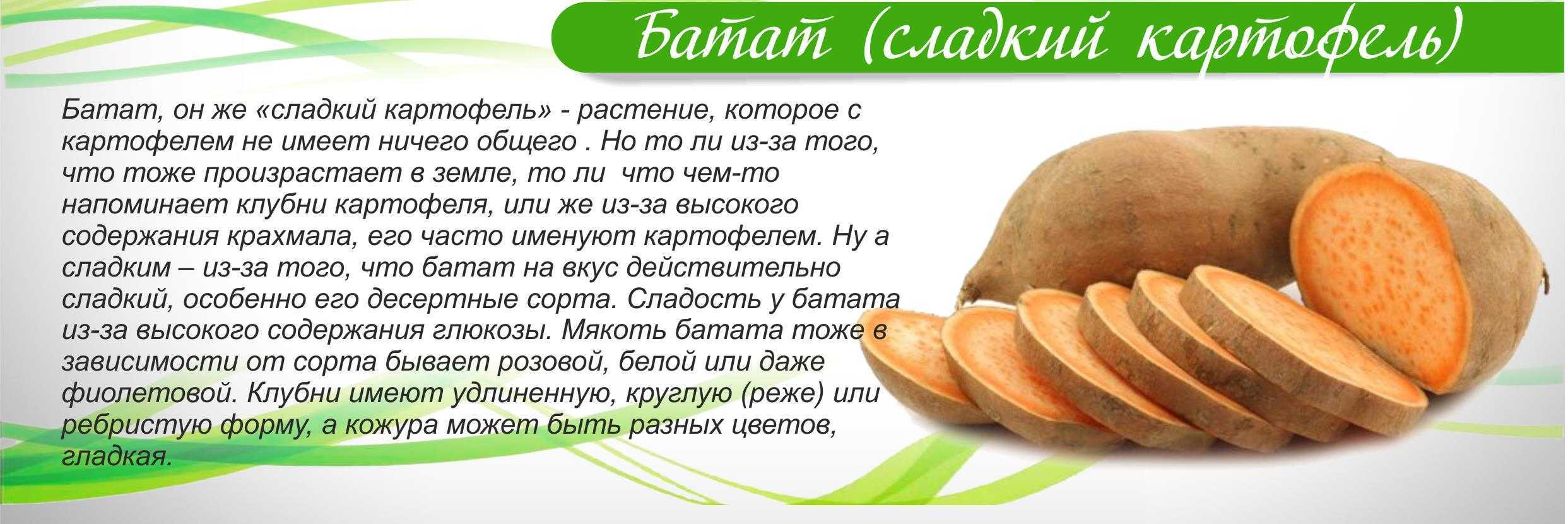 Батат (сладкий картофель)

Батат, он же «сладкий картофель» - растение, которое с картофелем не имеет ничего общего . Но то ли из-за того, что тоже произрастает в земле, то ли что чем-то напоминает клубни картофеля, или же из-за высокого содержания крахмала, его часто именуют картофелем. Ну а сладким – из-за того, что батат на вкус действительно сладкий, особенно его десертные сорта. Сладость у батата из-за высокого содержания глюкозы. Мякоть батата тоже в зависимости от сорта бывает розовой, белой или даже фиолетовой. Клубни имеют удлиненную, круглую (реже) или ребристую форму, а кожура может быть разных цветов, гладкая.